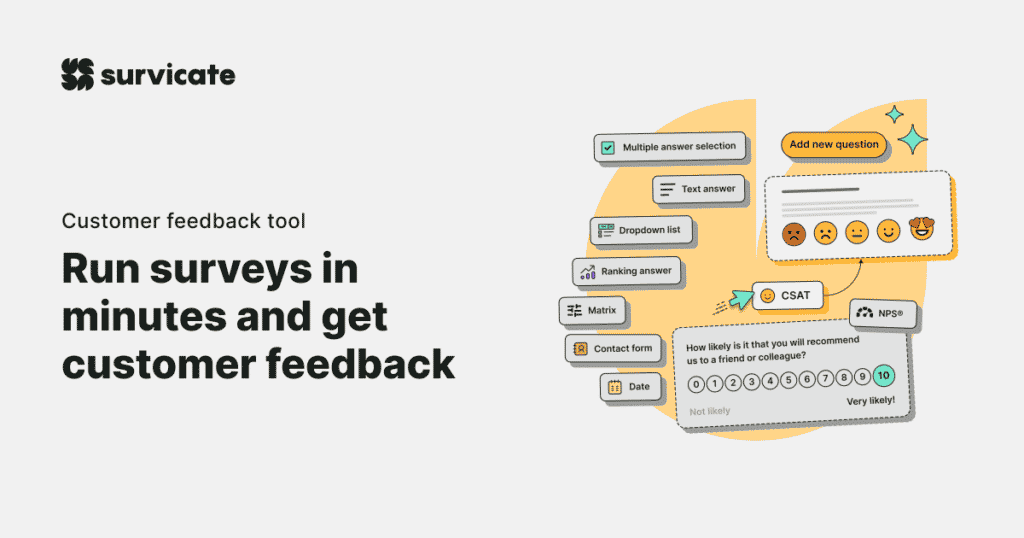 survicate

Customer feedback tool

Run surveys in minutes and get customer feedback

Multiple answer selection

Text answer

Dropdown list

Ranking answer

Matrix

Contact form

Date

Add new question

CSAT

NPS®

How likely is it that you will recommend us to a friend or colleague?

0 1 2 3 4 5 6 7 8 9 10

Not likely

Very likely!